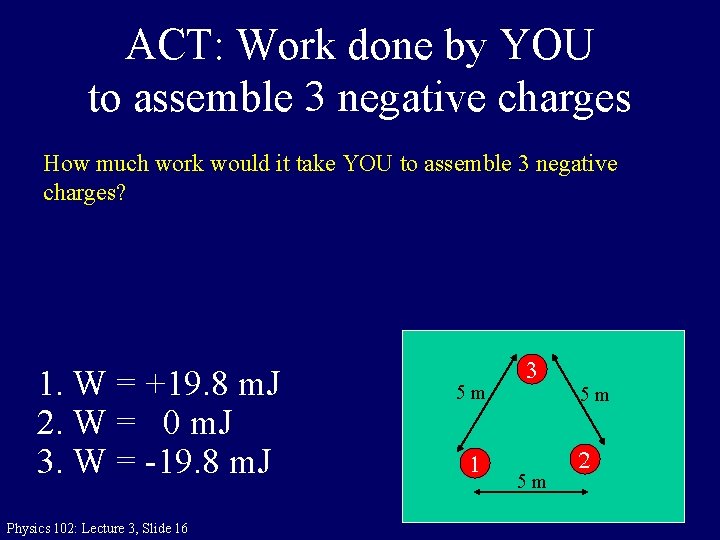 ACT: Work done by YOU to assemble 3 negative charges

How much work would it take YOU to assemble 3 negative charges?

1. W = +19.8 mJ
2. W = 0 mJ
3. W = -19.8 mJ

3
5 m
5 m
1
2
5 m

Physics 102: Lecture 3, Slide 16